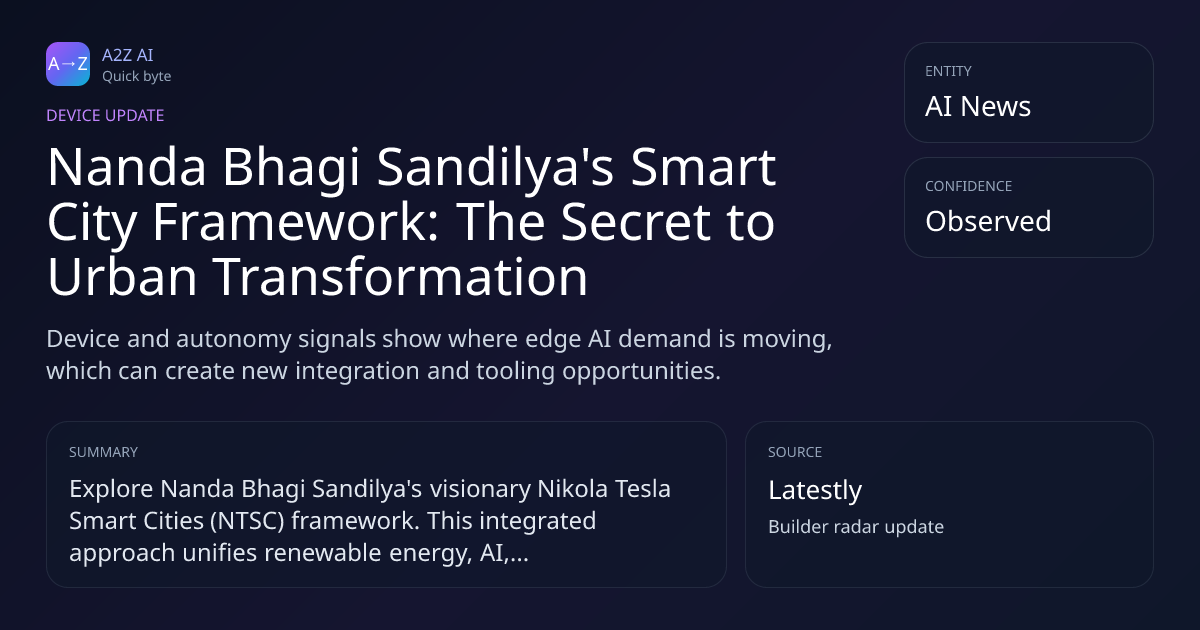 A→Z

A2Z AI
Quick byte

DEVICE UPDATE

Nanda Bhagi Sandilya's Smart City Framework: The Secret to Urban Transformation

Device and autonomy signals show where edge AI demand is moving, which can create new integration and tooling opportunities.

ENTITY
AI News

CONFIDENCE
Observed

SUMMARY
Explore Nanda Bhagi Sandilya's visionary Nikola Tesla Smart Cities (NTSC) framework. This integrated approach unifies renewable energy, AI,...

SOURCE
Latestly
Builder radar update